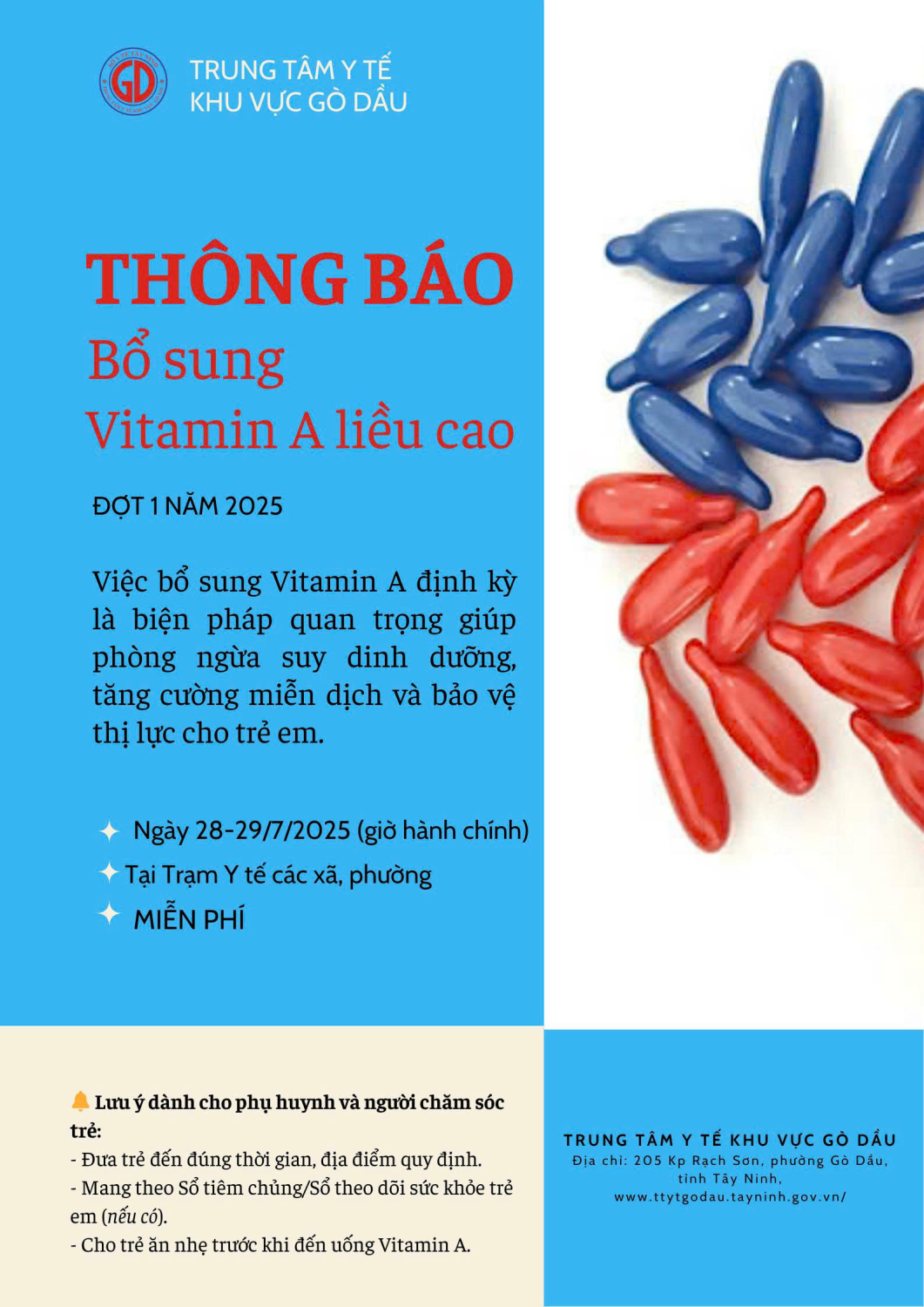 GD

TRUNG TÂM Y TẾ
KHU VỰC GÒ DẦU

THÔNG BÁO
Bổ sung
Vitamin A liều cao

ĐỢT 1 NĂM 2025

Việc bổ sung Vitamin A định kỳ là biện pháp quan trọng giúp phòng ngừa suy dinh dưỡng, tăng cường miễn dịch và bảo vệ thị lực cho trẻ em.

Ngày 28-29/7/2025 (giờ hành chính)
Tại Trạm Y tế các xã, phường
MIỄN PHÍ

Lưu ý dành cho phụ huynh và người chăm sóc trẻ:
- Đưa trẻ đến đúng thời gian, địa điểm quy định.
- Mang theo Sổ tiêm chủng/Sổ theo dõi sức khỏe trẻ em (nếu có).
- Cho trẻ ăn nhẹ trước khi đến uống Vitamin A.

TRUNG TÂM Y TẾ KHU VỰC GÒ DẦU
Địa chỉ: 205 Kp Rạch Sơn, phường Gò Dầu, tỉnh Tây Ninh,
www.ttytgodau.tayninh.gov.vn/